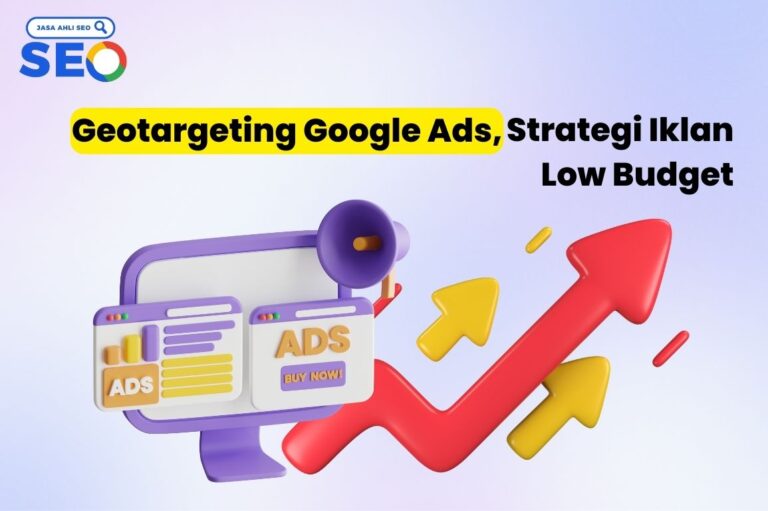 JASA AHLI SEO
SEO

Geotargeting Google Ads, Strategi Iklan Low Budget

ADS
ADS
BUY NOW!